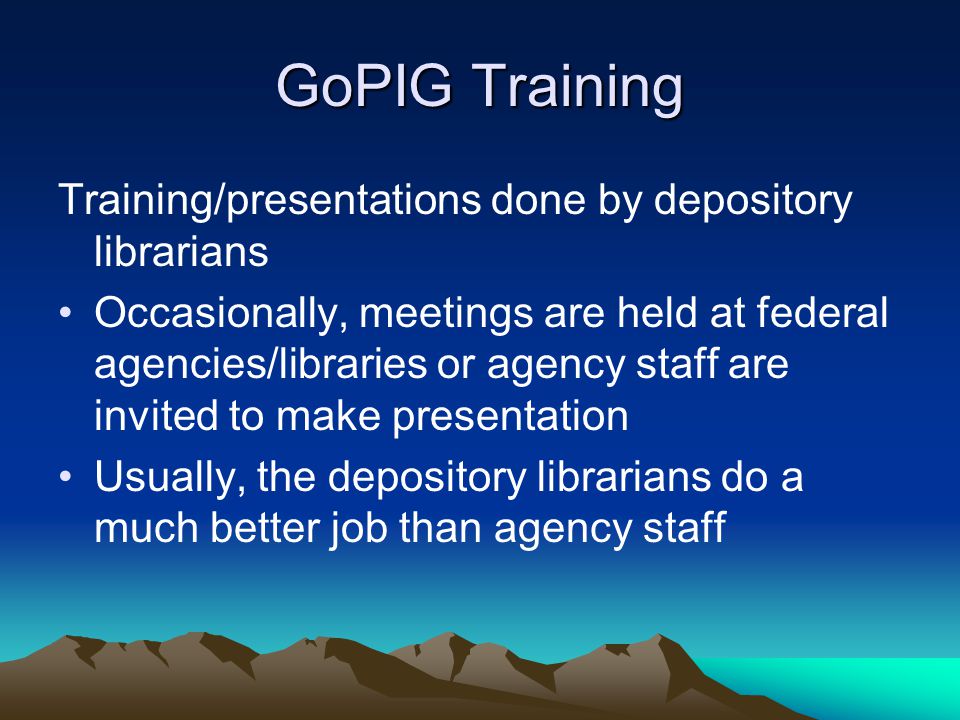 GoPIG Training

Training/presentations done by depository librarians

• Occasionally, meetings are held at federal agencies/libraries or agency staff are invited to make presentation

• Usually, the depository librarians do a much better job than agency staff